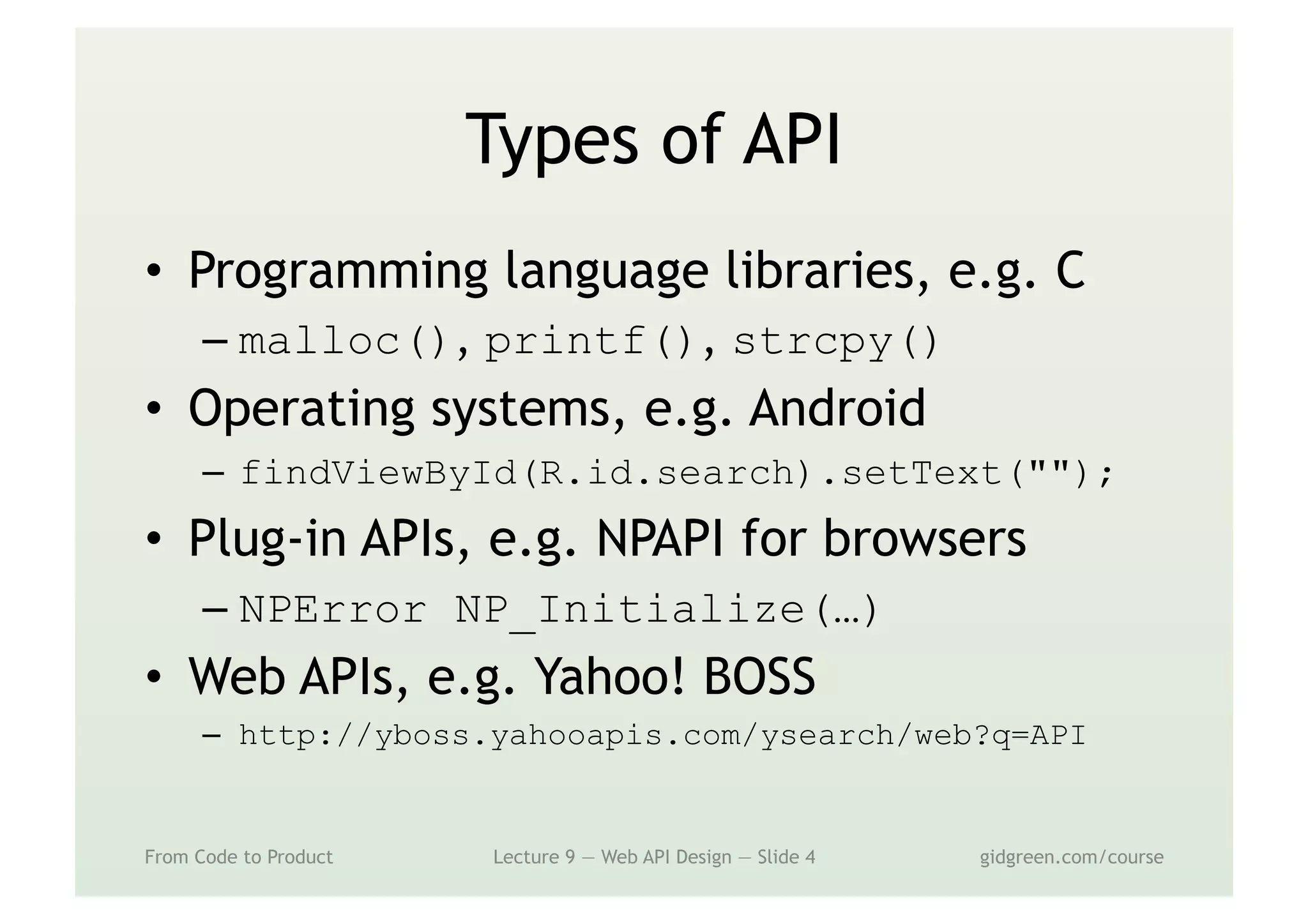 Types of API

• Programming language libraries, e.g. C
– malloc(), printf(), strcpy()

• Operating systems, e.g. Android
– findViewById(R.id.search).setText("");

• Plug-in APIs, e.g. NPAPI for browsers
– NPError NP_Initialize(…)

• Web APIs, e.g. Yahoo! BOSS
– http://yboss.yahooapis.com/ysearch/web?q=API

From Code to Product

Lecture 9 — Web API Design — Slide 4

gidgreen.com/course